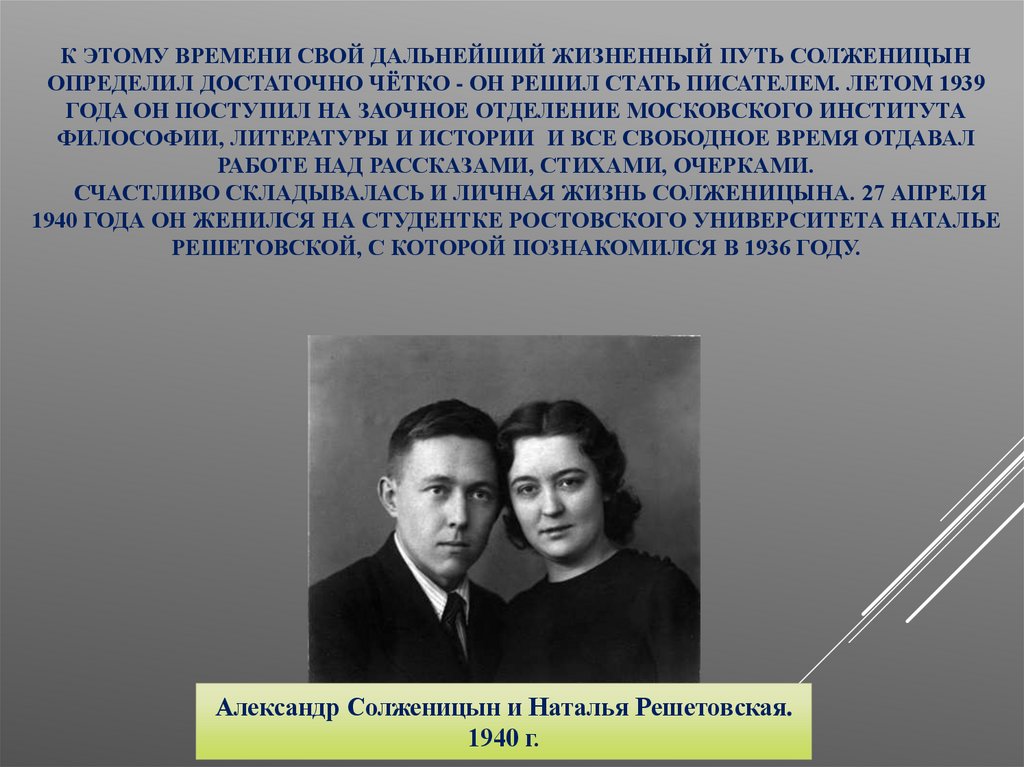 К ЭТОМУ ВРЕМЕНИ СВОЙ ДАЛЬНЕЙШИЙ ЖИЗНЕННЫЙ ПУТЬ СОЛЖЕНИЦЫН ОПРЕДЕЛИЛ ДОСТАТОЧНО ЧЁТКО - ОН РЕШИЛ СТАТЬ ПИСАТЕЛЕМ. ЛЕТОМ 1939 ГОДА ОН ПОСТУПИЛ НА ЗАОЧНОЕ ОТДЕЛЕНИЕ МОСКОВСКОГО ИНСТИТУТА ФИЛОСОФИИ, ЛИТЕРАТУРЫ И ИСТОРИИ И ВСЕ СВОБОДНОЕ ВРЕМЯ ОТДАВАЛ РАБОТЕ НАД РАССКАЗАМИ, СТИХАМИ, ОЧЕРКАМИ.

СЧАСТЛИВО СКЛАДЫВАЛАСЬ И ЛИЧНАЯ ЖИЗНЬ СОЛЖЕНИЦЫНА. 27 АПРЕЛЯ 1940 ГОДА ОН ЖЕНИЛСЯ НА СТУДЕНТКЕ РОСТОВСКОГО УНИВЕРСИТЕТА НАТАЛЬЕ РЕШЕТОВСКОЙ, С КОТОРОЙ ПОЗНАКОМИЛСЯ В 1936 ГОДУ.

Александр Солженицын и Наталья Решетовская. 1940 г.